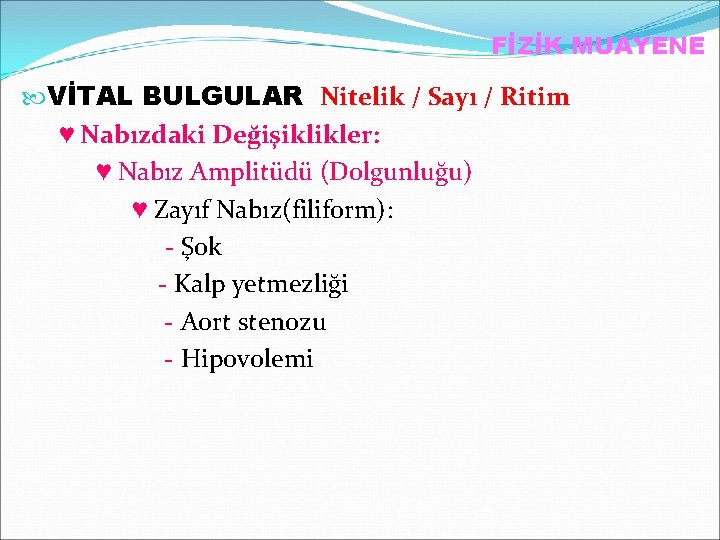 FİZİK MUAYENE

VİTAL BULGULAR Nitelik / Sayı / Ritim

♥ Nabızdaki Değişiklikler:

♥ Nabız Amplitüdü (Dolgunluğu)

♥ Zayıf Nabız(filiform):

- Şok

- Kalp yetmezliği

- Aort stenozu

- Hipovolemi